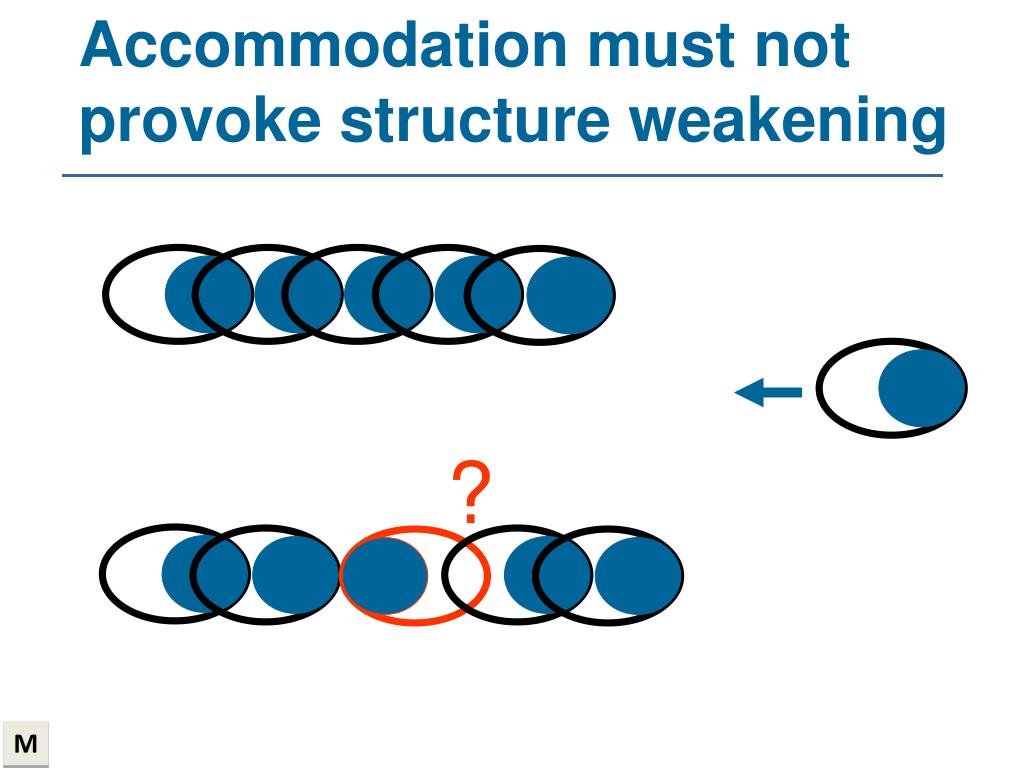 Accommodation must not provoke structure weakening

?

M